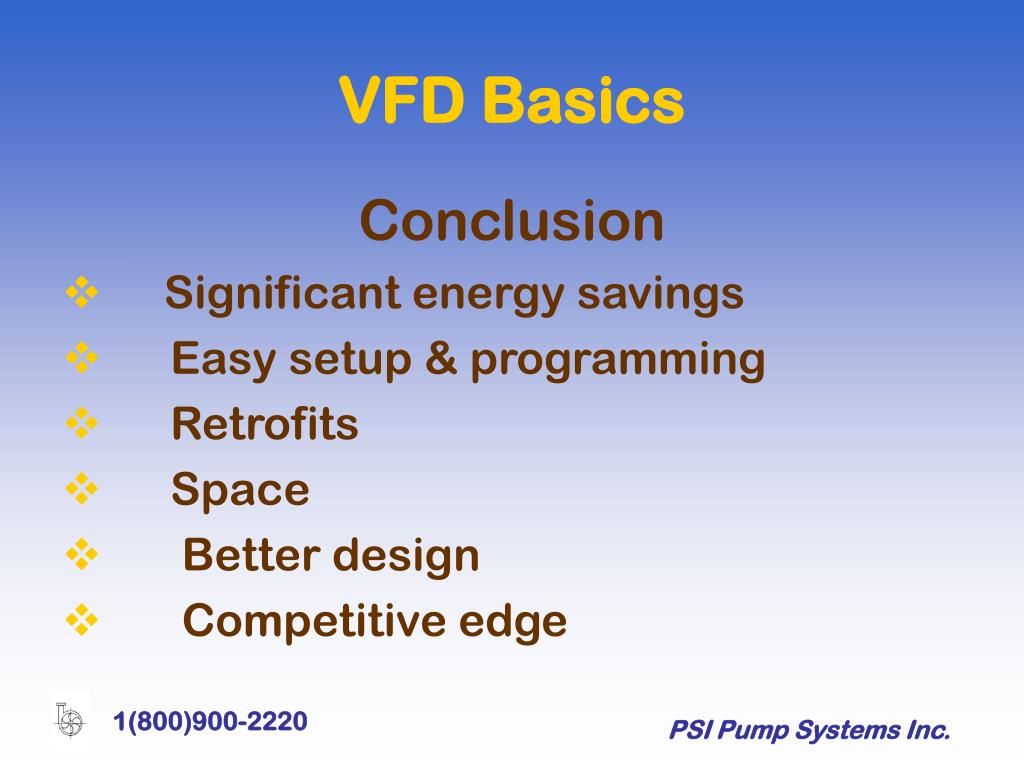 VFD Basics

Conclusion

❖ Significant energy savings
❖ Easy setup & programming
❖ Retrofits
❖ Space
❖ Better design
❖ Competitive edge

1(800)900-2220

PSI Pump Systems Inc.